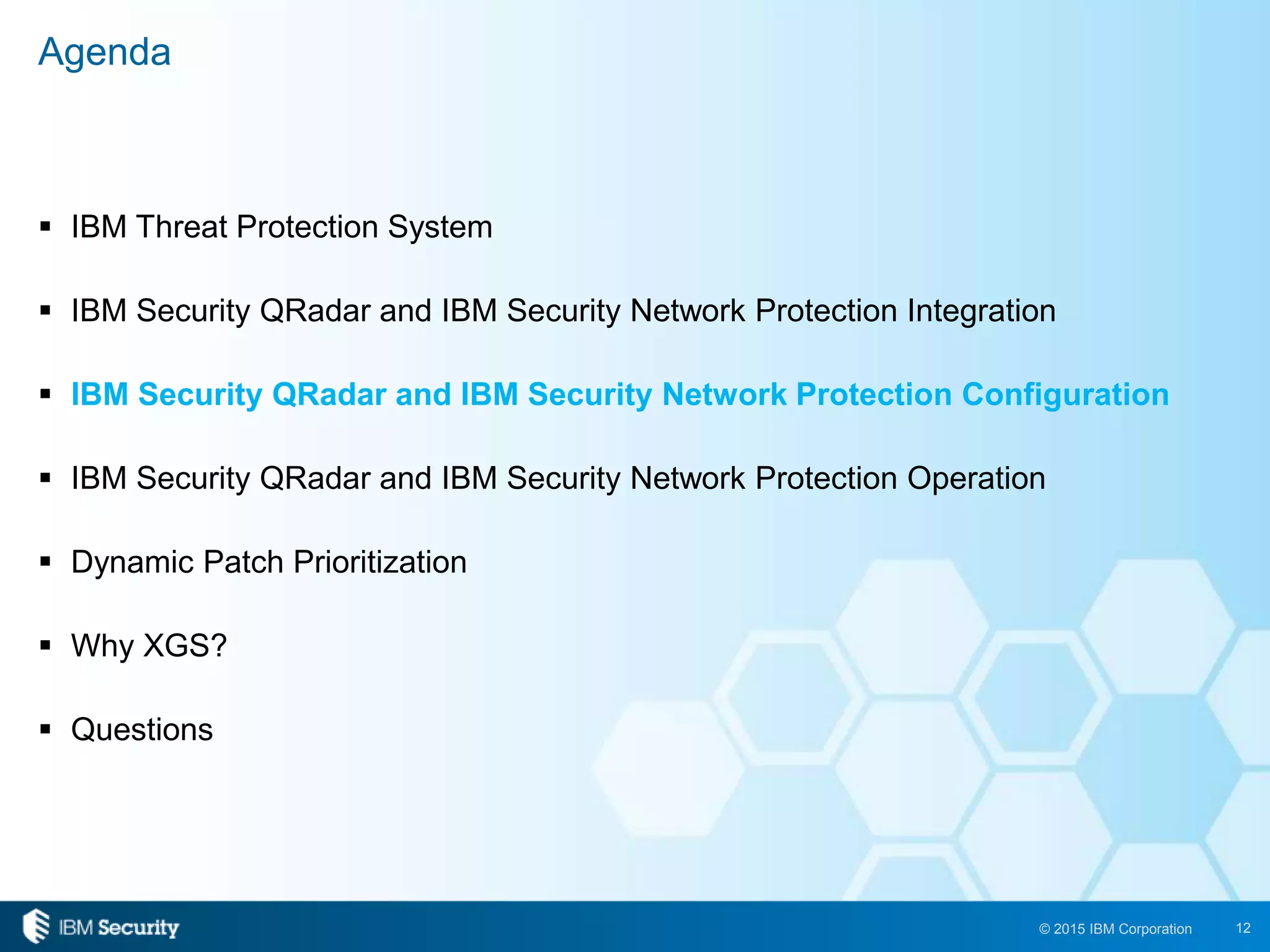 Agenda

▪ IBM Threat Protection System

▪ IBM Security QRadar and IBM Security Network Protection Integration

▪ IBM Security QRadar and IBM Security Network Protection Configuration

▪ IBM Security QRadar and IBM Security Network Protection Operation

▪ Dynamic Patch Prioritization

▪ Why XGS?

▪ Questions

IBM Security

© 2015 IBM Corporation

12